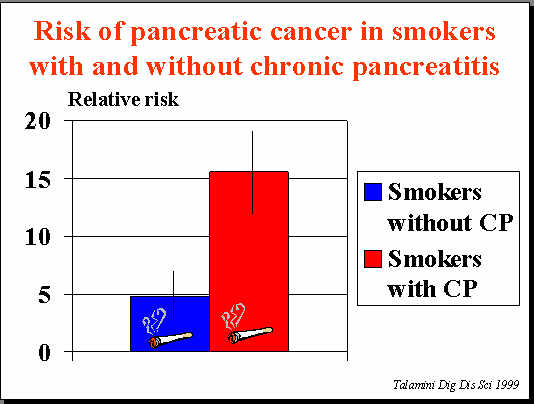 Risk of pancreatic cancer in smokers with and without chronic pancreatitis

Relative risk

20
15
10
5
0

Smokers without CP
Smokers with CP

Talamini Dig Dis Sci 1999